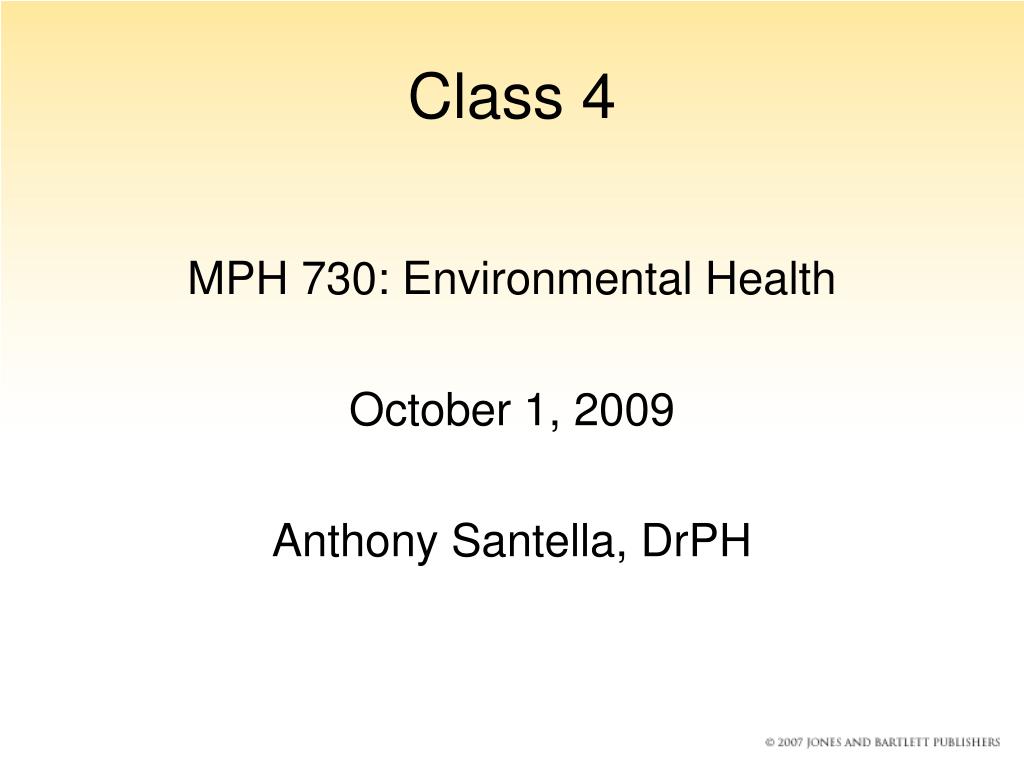 Class 4

MPH 730: Environmental Health

October 1, 2009

Anthony Santella, DrPH

© 2007 JONES AND BARTLETT PUBLISHERS